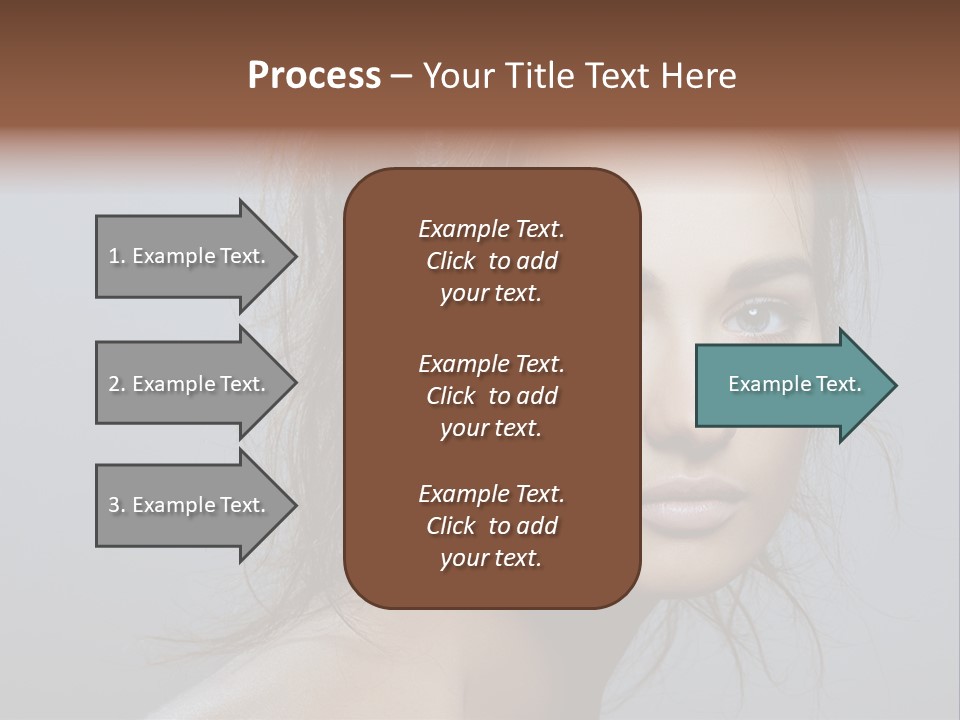 Process – Your Title Text Here

1. Example Text.

2. Example Text.

3. Example Text.

Example Text. Click to add your text.

Example Text. Click to add your text.

Example Text. Click to add your text.

Example Text.